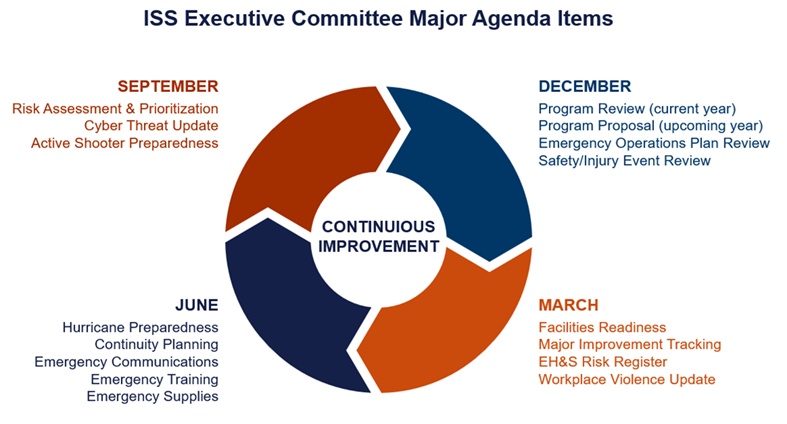 ISS Executive Committee Major Agenda Items

SEPTEMBER
Risk Assessment & Prioritization
Cyber Threat Update
Active Shooter Preparedness

DECEMBER
Program Review (current year)
Program Proposal (upcoming year)
Emergency Operations Plan Review
Safety/Injury Event Review

CONTINUIOUS IMPROVEMENT

JUNE
Hurricane Preparedness
Continuity Planning
Emergency Communications
Emergency Training
Emergency Supplies

MARCH
Facilities Readiness
Major Improvement Tracking
EH&S Risk Register
Workplace Violence Update